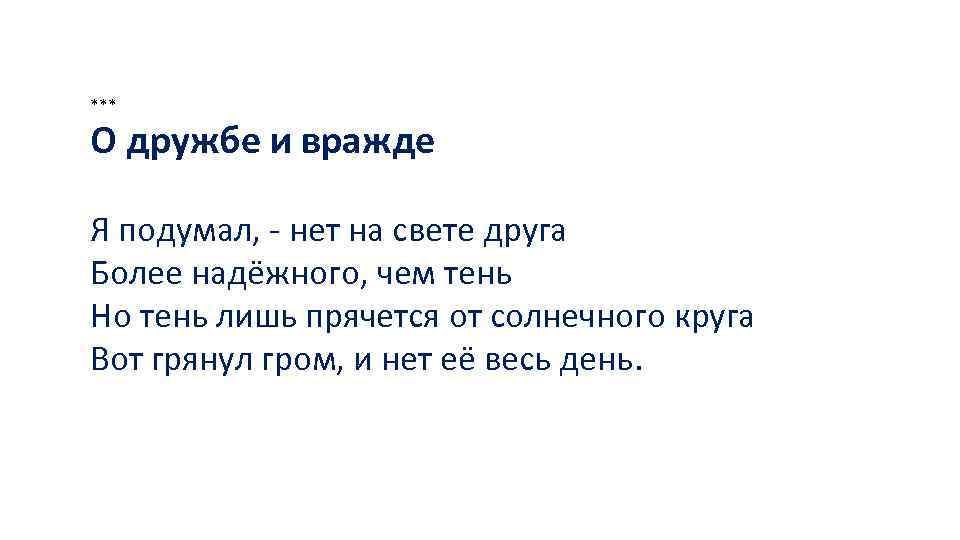 ***
О дружбе и вражде

Я подумал, - нет на свете друга
Более надёжного, чем тень
Но тень лишь прячется от солнечного круга
Вот грянул гром, и нет её весь день.